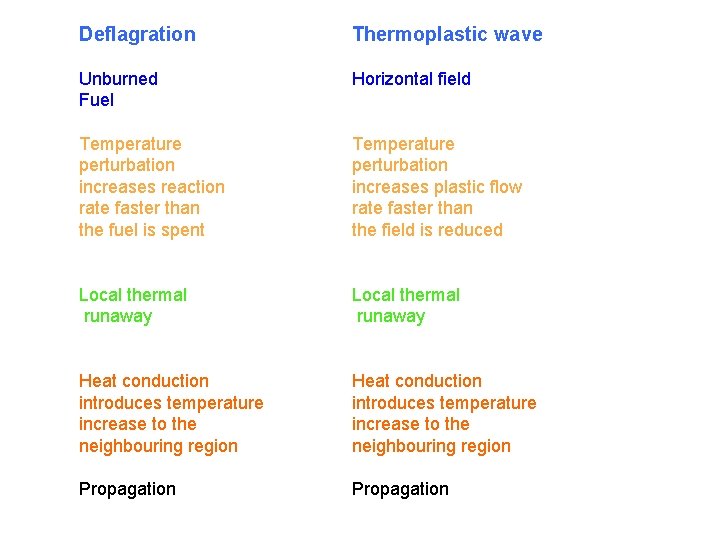 Deflagration

Unburned
Fuel

Temperature perturbation increases reaction rate faster than the fuel is spent

Local thermal runaway

Heat conduction introduces temperature increase to the neighbouring region

Propagation

Thermoplastic wave

Horizontal field

Temperature perturbation increases plastic flow rate faster than the field is reduced

Local thermal runaway

Heat conduction introduces temperature increase to the neighbouring region

Propagation